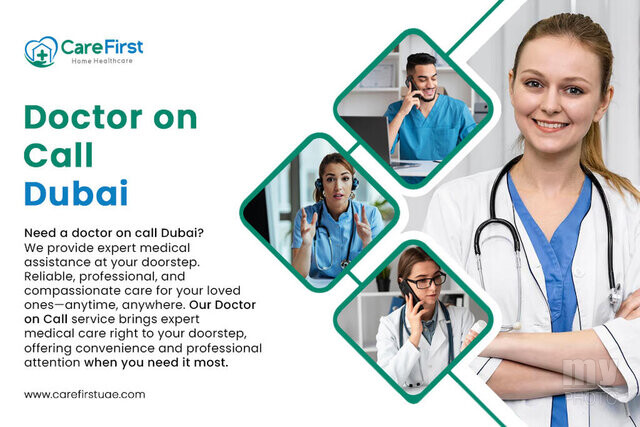 CareFirst
Home Healthcare

Doctor on Call Dubai

Need a doctor on call Dubai? We provide expert medical assistance at your doorstep. Reliable, professional, and compassionate care for your loved ones—anytime, anywhere. Our Doctor on Call service brings expert medical care right to your doorstep, offering convenience and professional attention when you need it most.

www.carefirstuae.com

my PHOTO